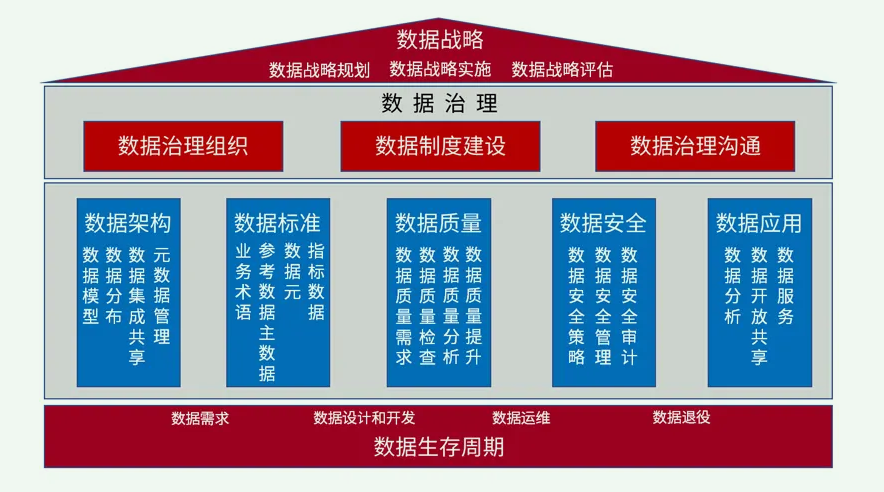 数据战略

数据战略规划 数据战略实施 数据战略评估

数据治理

数据治理组织

数据制度建设

数据治理沟通

数据架构

数据模型

数据分布

数据集成共享

元数据管理

数据标准

业务术语

参考数据主数据

数据元

指标数据

数据质量

数据质量需求

数据质量检查

数据质量分析

数据质量提升

数据安全

数据安全策略

数据安全管理

数据安全审计

数据应用

数据分析

数据开放共享

数据服务

数据需求 数据设计和开发 数据运维 数据退役

数据生存周期